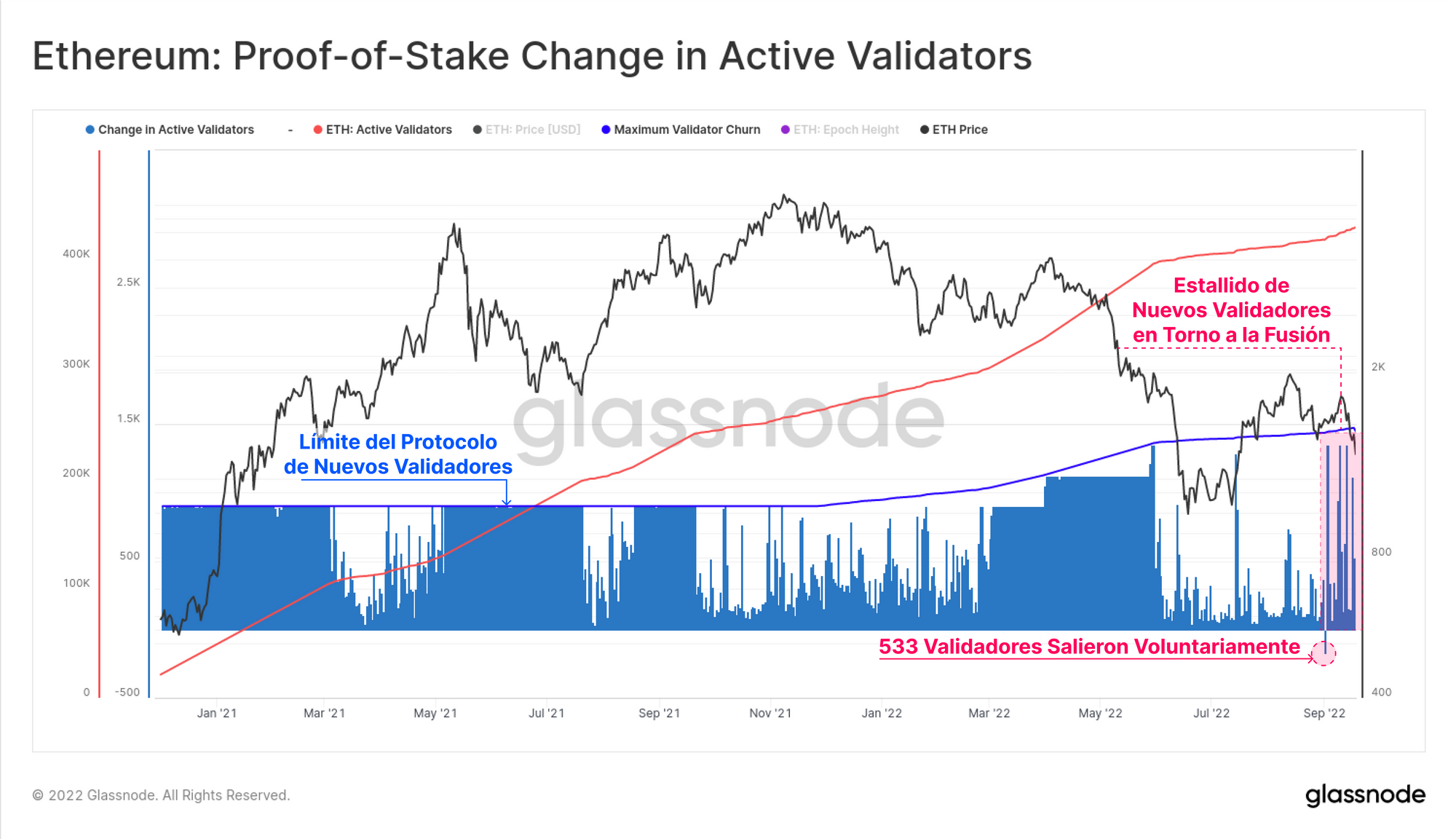 Ethereum: Proof-of-Stake Change in Active Validators

Change in Active Validators - ETH: Active Validators ETH: Price [USD] Maximum Validator Churn ETH: Epoch Height ETH Price

400K
300K
200K
100K
0

2.5K
1.5K
500
-500

2K
800
400

Estallido de Nuevos Validadores en Torno a la Fusión

Límite del Protocolo de Nuevos Validadores

glassnode

533 Validadores Salieron Voluntariamente

Jan '21 Mar '21 May '21 Jul '21 Sep '21 Nov '21 Jan '22 Mar '22 May '22 Jul '22 Sep '22

© 2022 Glassnode. All Rights Reserved.

glassnode